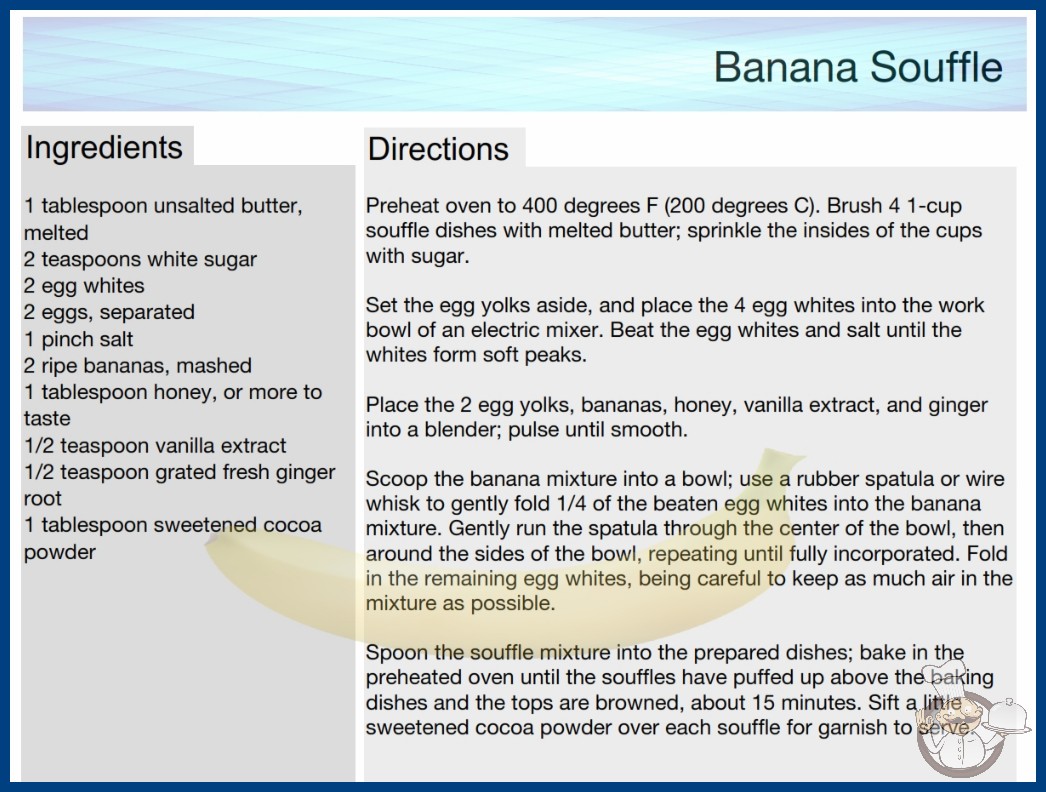 Banana Souffle

Ingredients

1 tablespoon unsalted butter, melted
2 teaspoons white sugar
2 egg whites
2 eggs, separated
1 pinch salt
2 ripe bananas, mashed
1 tablespoon honey, or more to taste
1/2 teaspoon vanilla extract
1/2 teaspoon grated fresh ginger root
1 tablespoon sweetened cocoa powder

Directions

Preheat oven to 400 degrees F (200 degrees C). Brush 4 1-cup souffle dishes with melted butter; sprinkle the insides of the cups with sugar.

Set the egg yolks aside, and place the 4 egg whites into the work bowl of an electric mixer. Beat the egg whites and salt until the whites form soft peaks.

Place the 2 egg yolks, bananas, honey, vanilla extract, and ginger into a blender; pulse until smooth.

Scoop the banana mixture into a bowl; use a rubber spatula or wire whisk to gently fold 1/4 of the beaten egg whites into the banana mixture. Gently run the spatula through the center of the bowl, then around the sides of the bowl, repeating until fully incorporated. Fold in the remaining egg whites, being careful to keep as much air in the mixture as possible.

Spoon the souffle mixture into the prepared dishes; bake in the preheated oven until the souffles have puffed up above the baking dishes and the tops are browned, about 15 minutes. Sift a little sweetened cocoa powder over each souffle for garnish to serve.